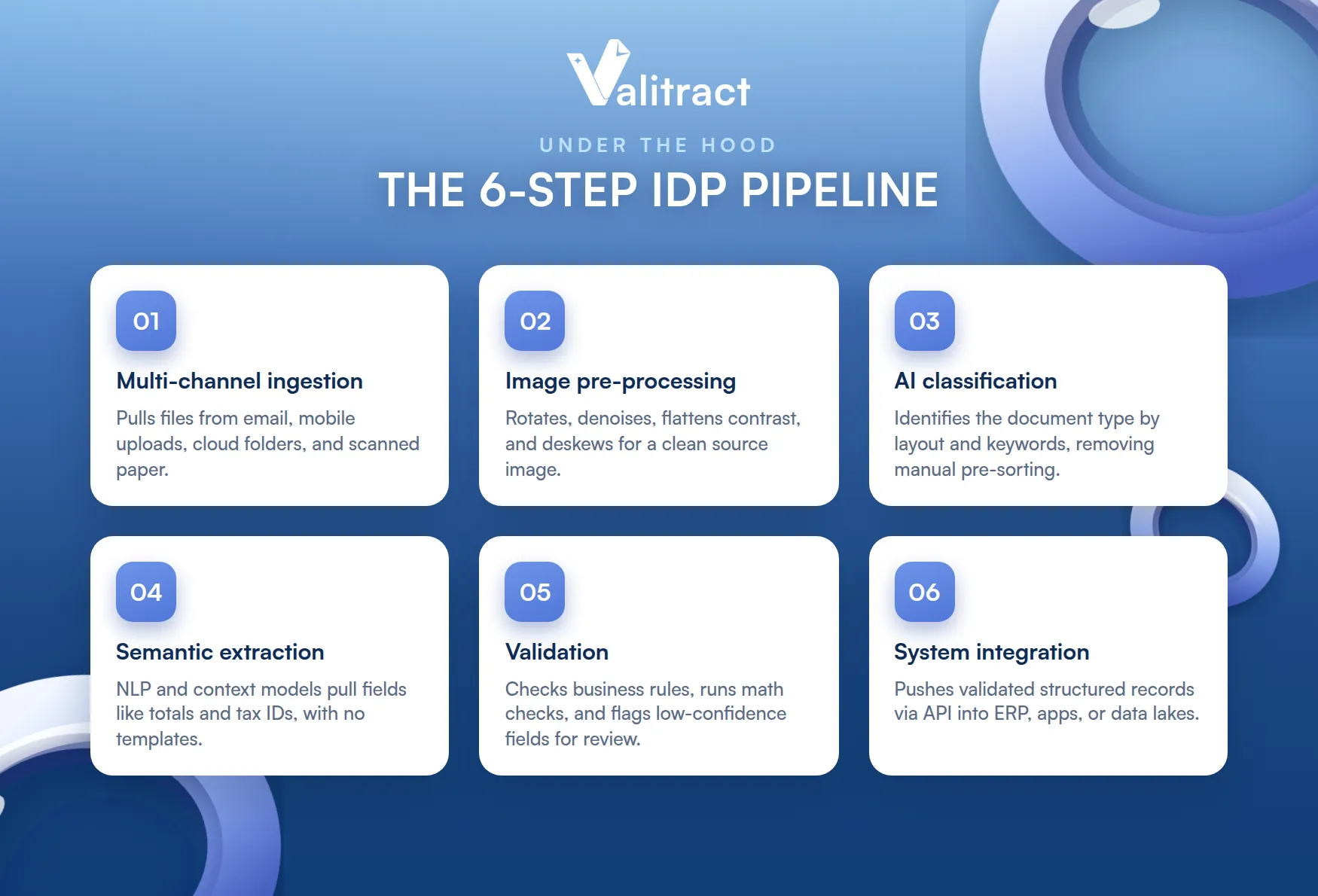 Valitract

UNDER THE HOOD

THE 6-STEP IDP PIPELINE

01

Multi-channel ingestion

Pulls files from email, mobile uploads, cloud folders, and scanned paper.

02

Image pre-processing

Rotates, denoises, flattens contrast, and deskews for a clean source image.

03

AI classification

Identifies the document type by layout and keywords, removing manual pre-sorting.

04

Semantic extraction

NLP and context models pull fields like totals and tax IDs, with no templates.

05

Validation

Checks business rules, runs math checks, and flags low-confidence fields for review.

06

System integration

Pushes validated structured records via API into ERP, apps, or data lakes.